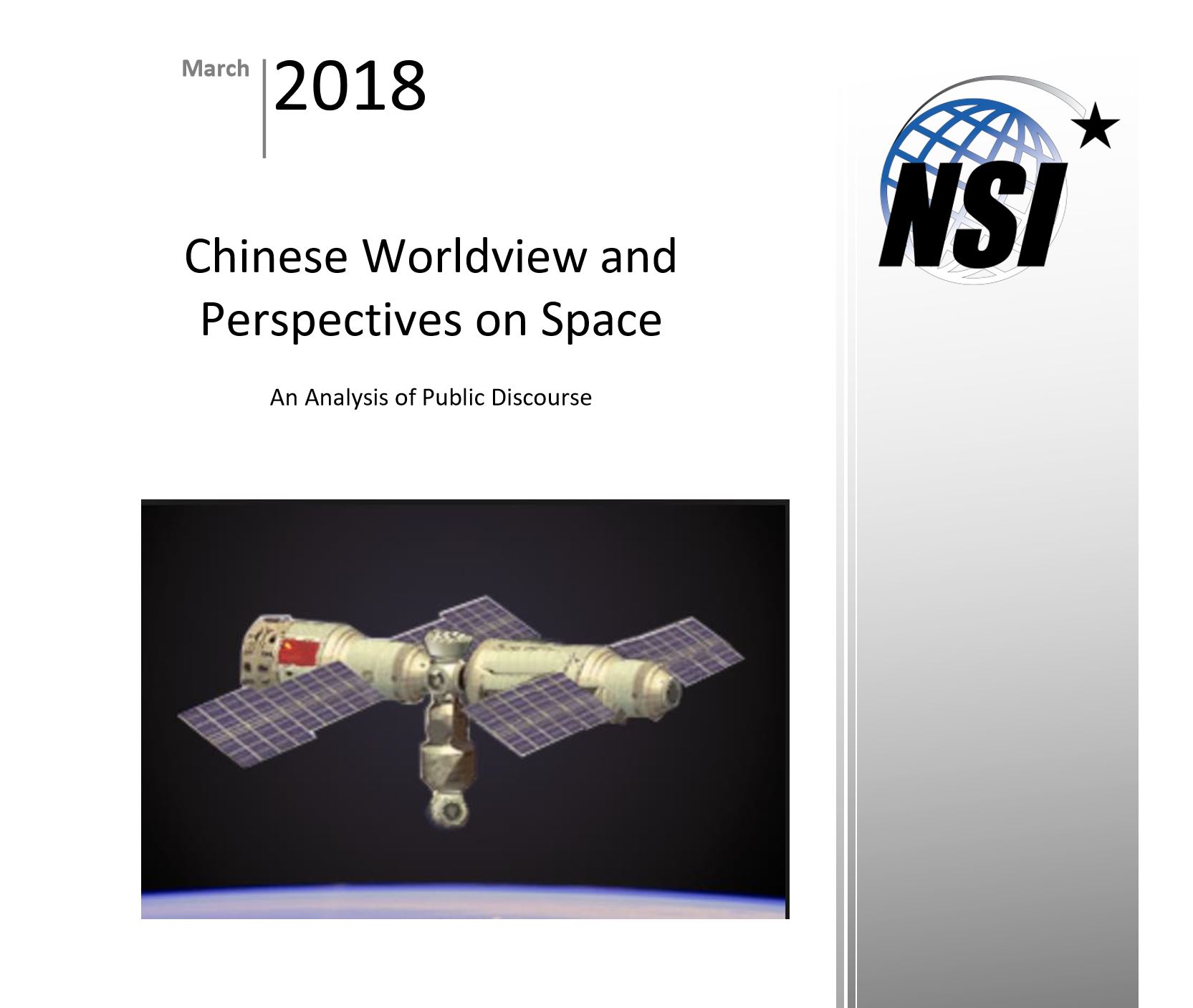 March 2018

NSI

Chinese Worldview and Perspectives on Space

An Analysis of Public Discourse